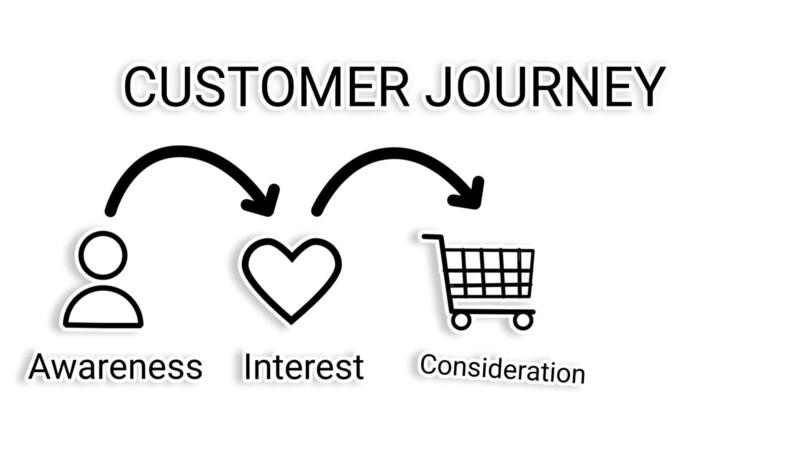 CUSTOMER JOURNEY

Awareness Interest Consideration